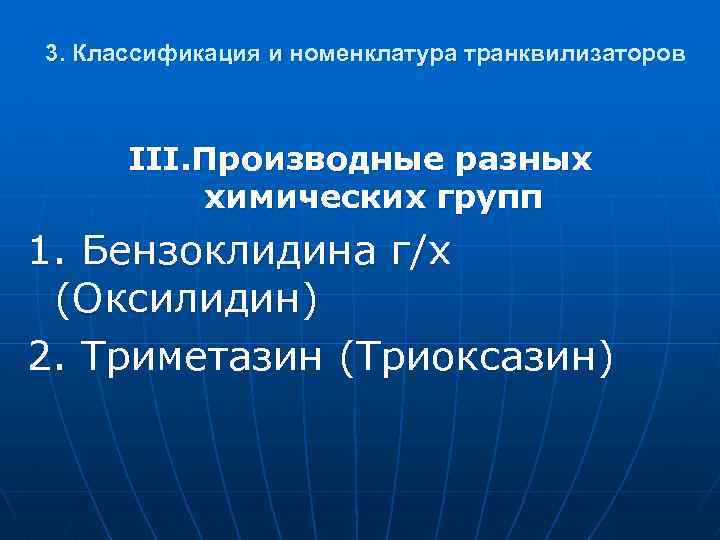 3. Классификация и номенклатура транквилизаторов

III.Производные разных химических групп

1. Бензоклидина г/х (Оксилидин)

2. Триметазин (Триоксазин)